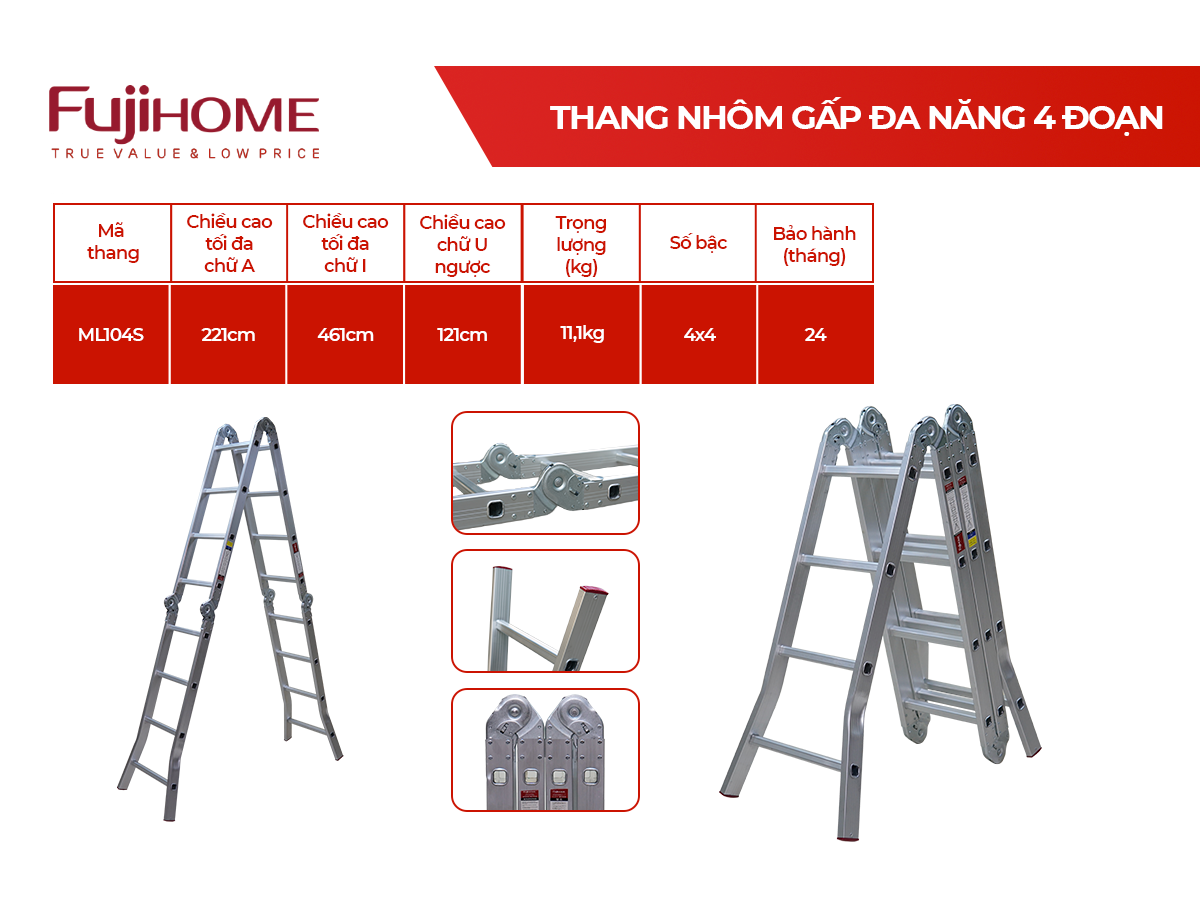 FujiHOME
TRUE VALUE & LOW PRICE

THANG NHÔM GẤP ĐA NĂNG 4 ĐOẠN

| Mã thang | Chiều cao tối đa chữ A | Chiều cao tối đa chữ I | Chiều cao chữ U ngược | Trọng lượng (kg) | Số bậc | Bảo hành (tháng) |
|---|---|---|---|---|---|---|
| ML104S | 221cm | 461cm | 121cm | 11,1kg | 4x4 | 24 |